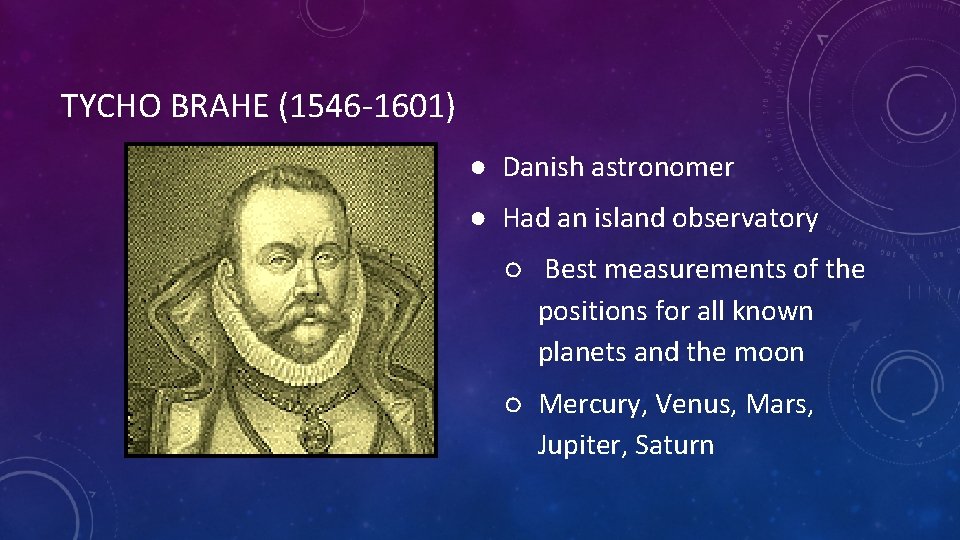 TYCHO BRAHE (1546-1601)

● Danish astronomer

● Had an island observatory

○ Best measurements of the positions for all known planets and the moon

○ Mercury, Venus, Mars, Jupiter, Saturn